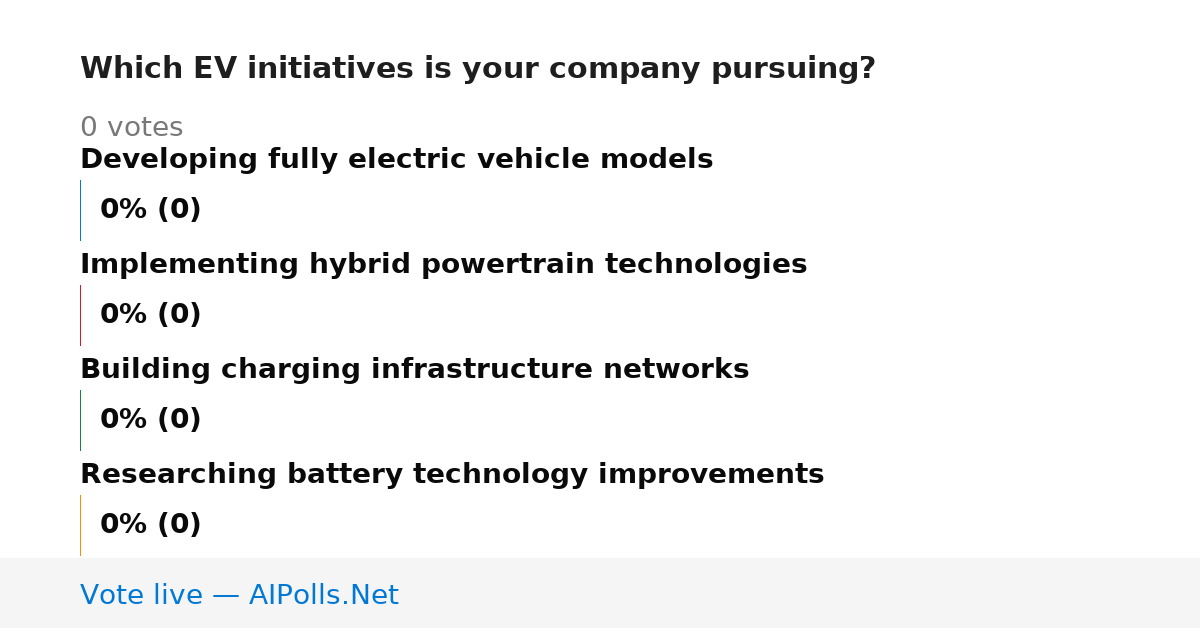 Which EV initiatives is your company pursuing?

0 votes

Developing fully electric vehicle models

0% (0)

Implementing hybrid powertrain technologies

0% (0)

Building charging infrastructure networks

0% (0)

Researching battery technology improvements

0% (0)

Vote live — AIPolls.Net